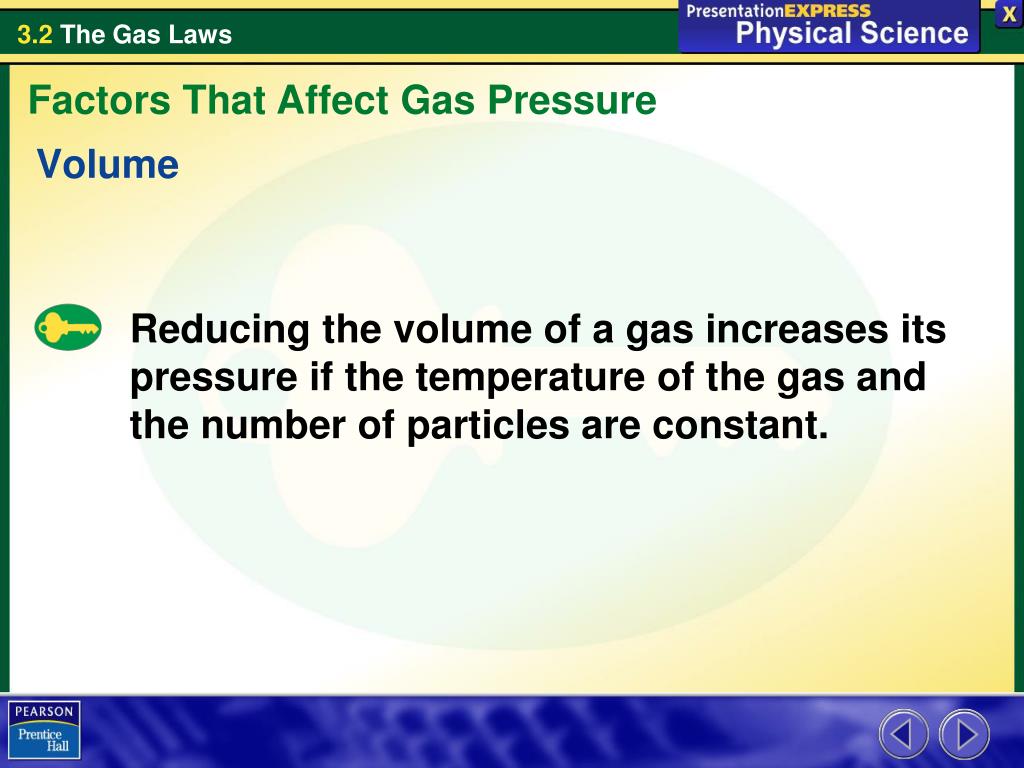 3.2 The Gas Laws

PresentationEXPRESS
Physical Science

X

Factors That Affect Gas Pressure

Volume

Reducing the volume of a gas increases its pressure if the temperature of the gas and the number of particles are constant.

PEARSON
Prentice Hall